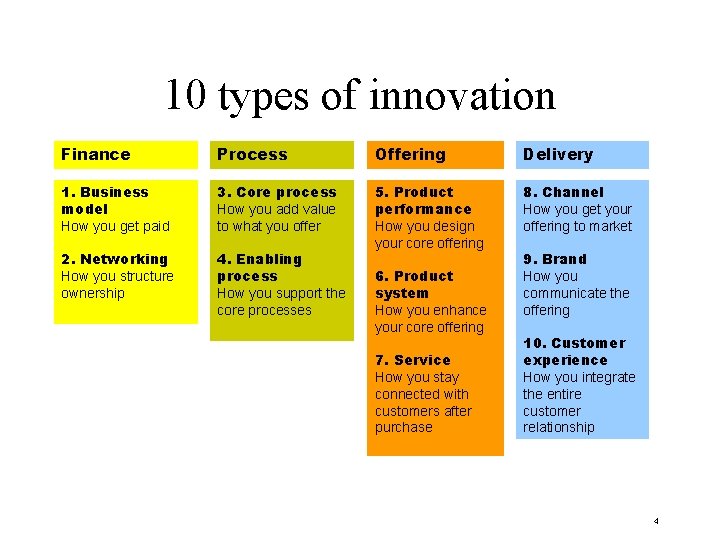 10 types of innovation

Finance

1. Business model
How you get paid

2. Networking
How you structure ownership

Process

3. Core process
How you add value to what you offer

4. Enabling process
How you support the core processes

Offering

5. Product performance
How you design your core offering

6. Product system
How you enhance your core offering

7. Service
How you stay connected with customers after purchase

Delivery

8. Channel
How you get your offering to market

9. Brand
How you communicate the offering

10. Customer experience
How you integrate the entire customer relationship

4